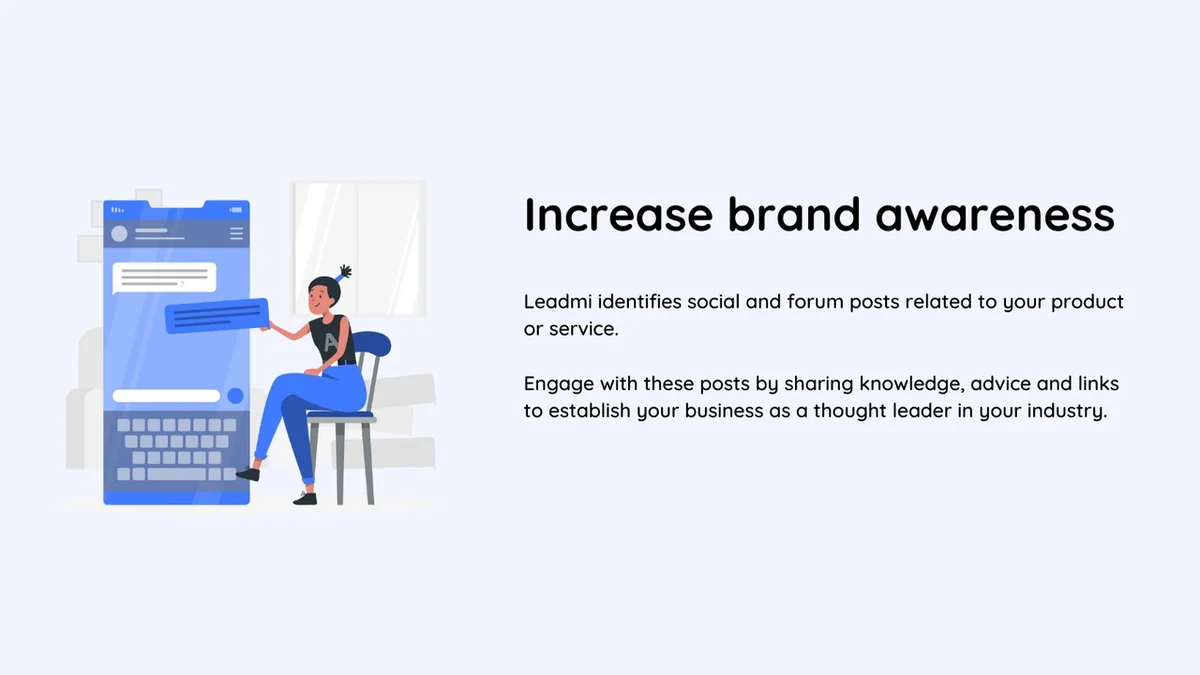 Increase brand awareness

Leadmi identifies social and forum posts related to your product or service.

Engage with these posts by sharing knowledge, advice and links to establish your business as a thought leader in your industry.